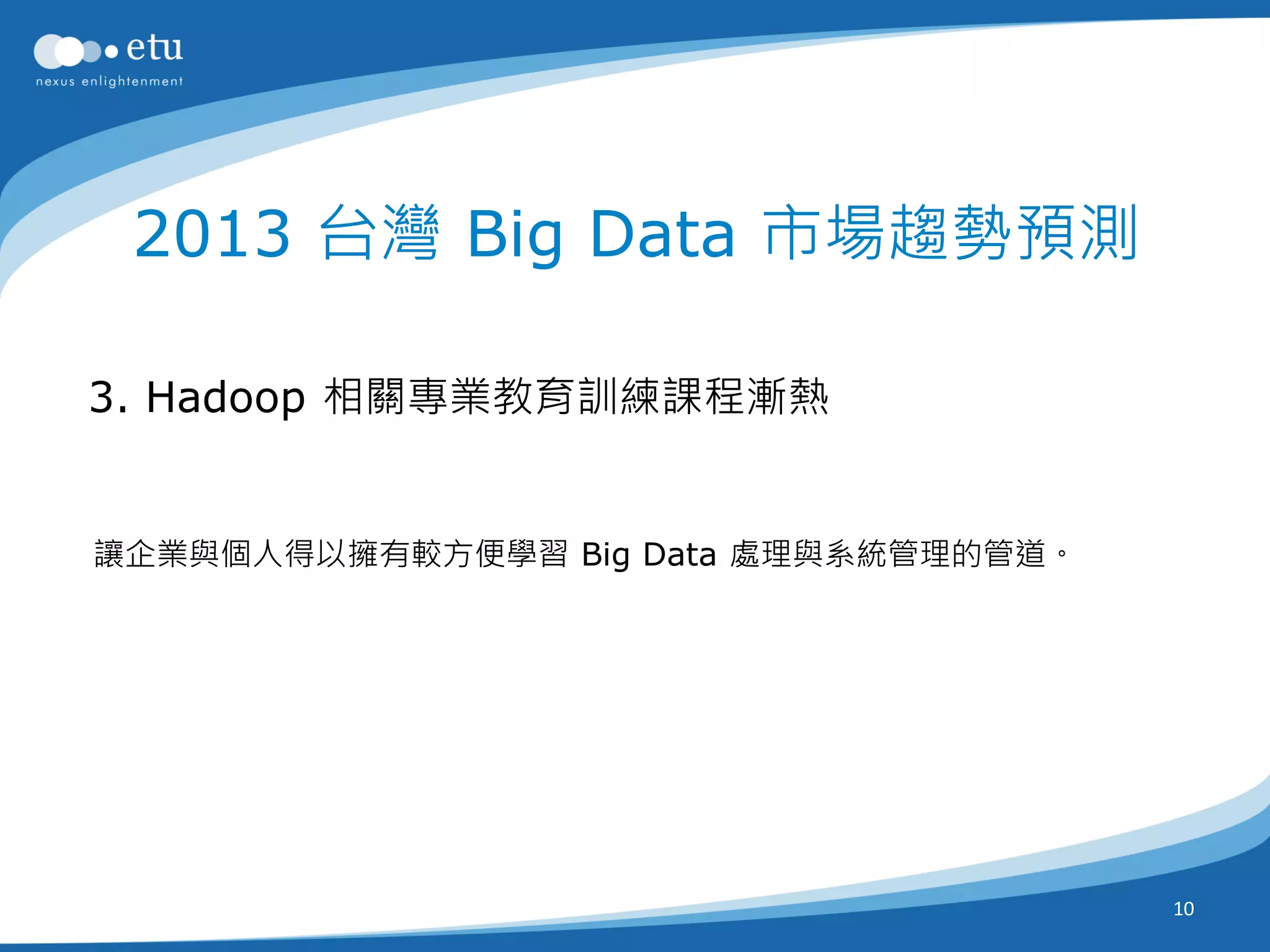 etu
nexus enlightenment

2013 台灣 Big Data 市場趨勢預測

3. Hadoop 相關專業教育訓練課程漸熱

讓企業與個人得以擁有較方便學習 Big Data 處理與系統管理的管道。

10